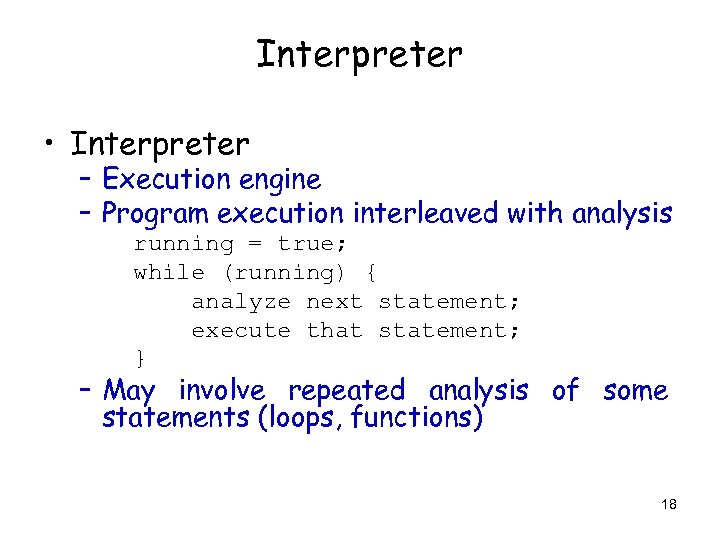 Interpreter

• Interpreter
– Execution engine
– Program execution interleaved with analysis

running = true;
while (running) {
    analyze next statement;
    execute that statement;
}

– May involve repeated analysis of some statements (loops, functions)

18